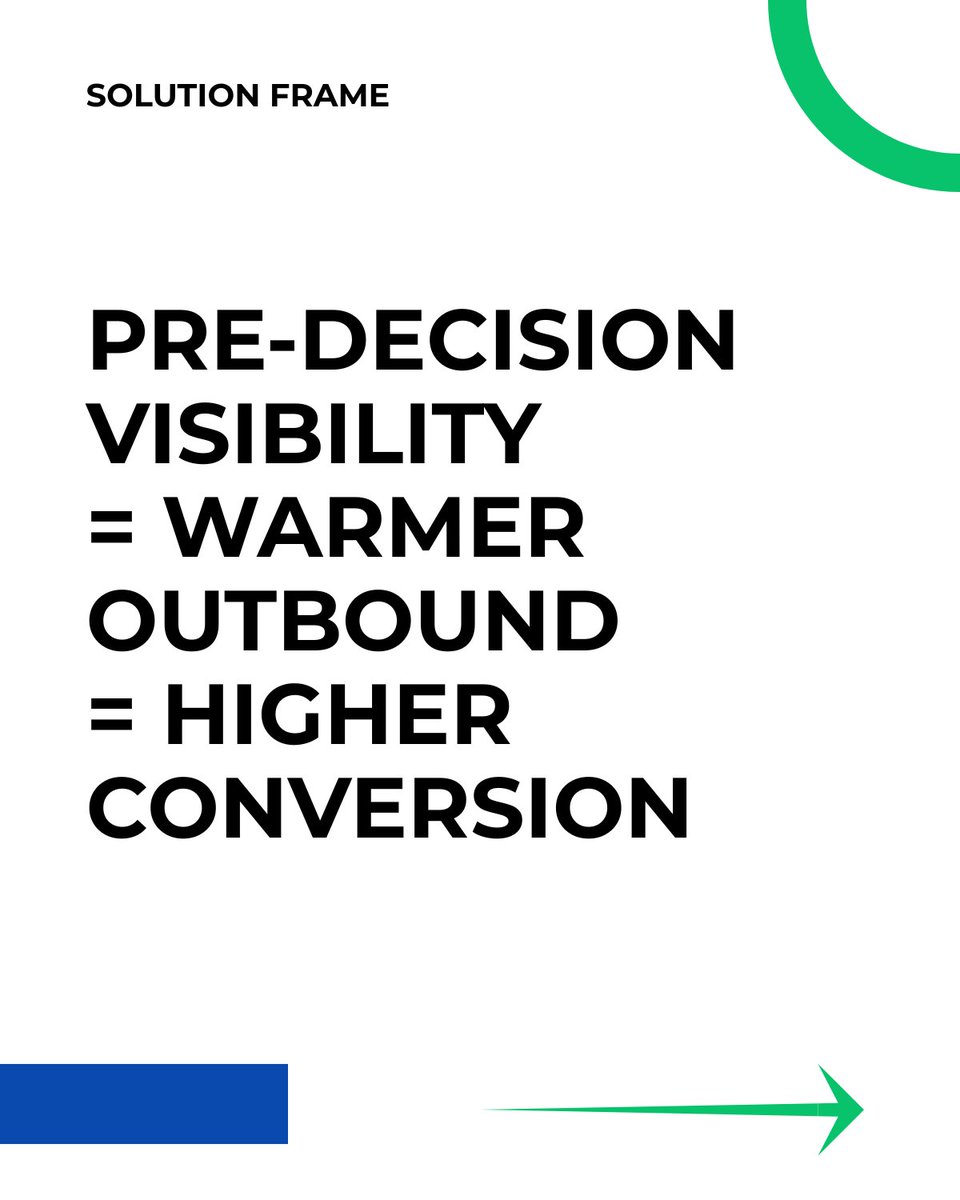 SOLUTION FRAME

PRE-DECISION VISIBILITY = WARMER OUTBOUND = HIGHER CONVERSION